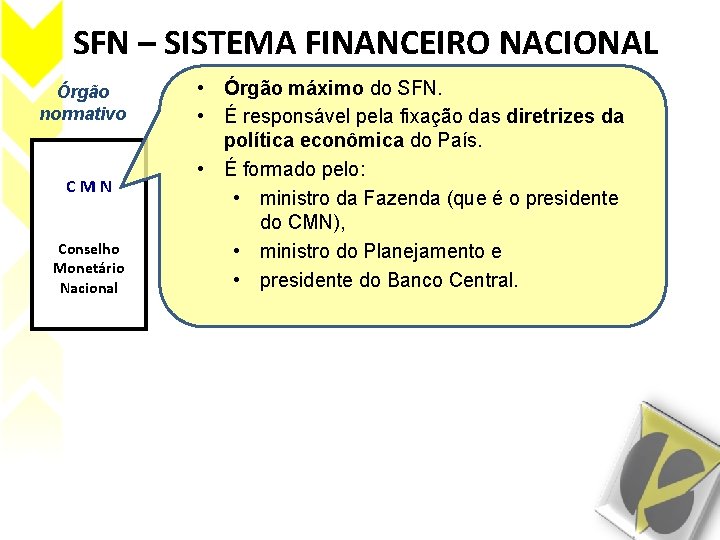 SFN – SISTEMA FINANCEIRO NACIONAL

Órgão normativo

C M N

Conselho Monetário Nacional

• Órgão máximo do SFN.
• É responsável pela fixação das diretrizes da política econômica do País.
• É formado pelo:
  • ministro da Fazenda (que é o presidente do CMN),
  • ministro do Planejamento e
  • presidente do Banco Central.